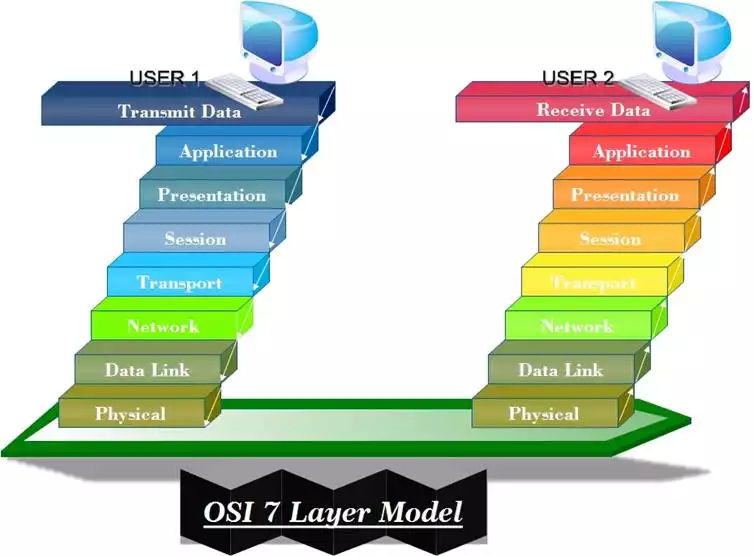 USER 1

Transmit Data

Application

Presentation

Session

Transport

Network

Data Link

Physical

USER 2

Receive Data

Application

Presentation

Session

Transport

Network

Data Link

Physical

OSI 7 Layer Model